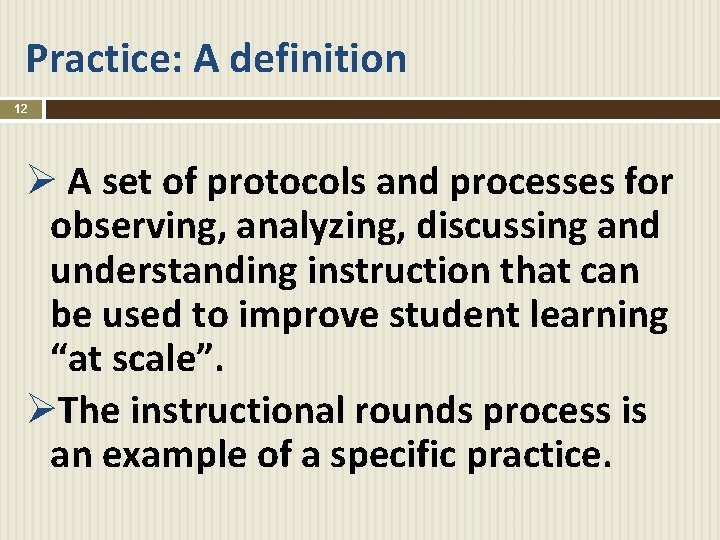 Practice: A definition

12

➢ A set of protocols and processes for observing, analyzing, discussing and understanding instruction that can be used to improve student learning “at scale”.

➢The instructional rounds process is an example of a specific practice.